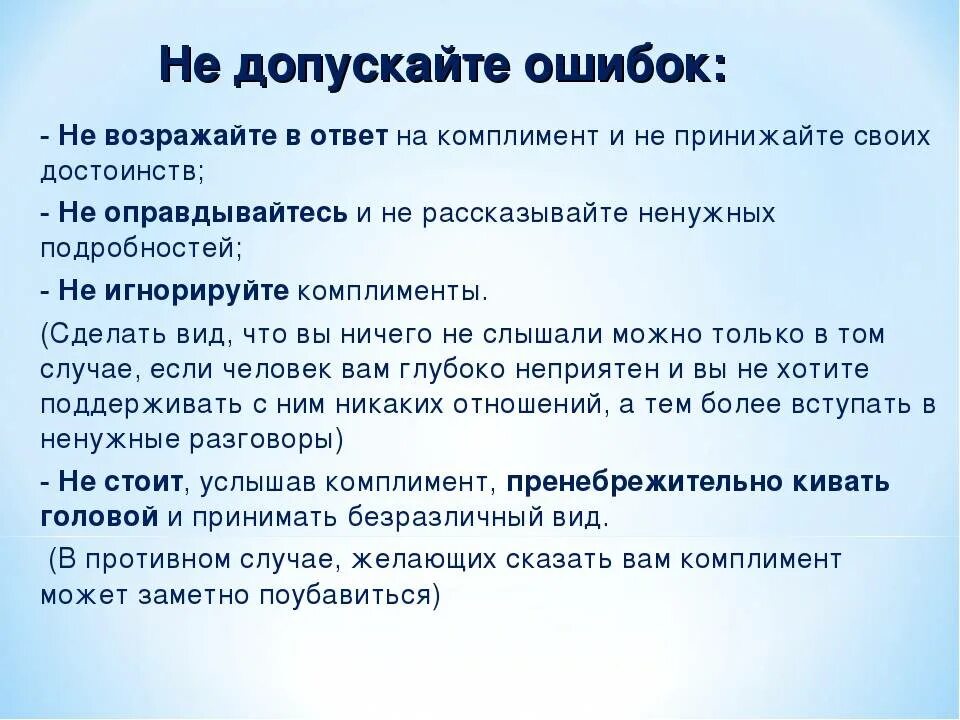 Не допускайте ошибок:

- Не возражайте в ответ на комплимент и не принижайте своих достоинств;

- Не оправдывайтесь и не рассказывайте ненужных подробностей;

- Не игнорируйте комплименты.

(Сделать вид, что вы ничего не слышали можно только в том случае, если человек вам глубоко неприятен и вы не хотите поддерживать с ним никаких отношений, а тем более вступать в ненужные разговоры)

- Не стоит, услышав комплимент, пренебрежительно кивать головой и принимать безразличный вид.

(В противном случае, желающих сказать вам комплимент может заметно поубавиться)